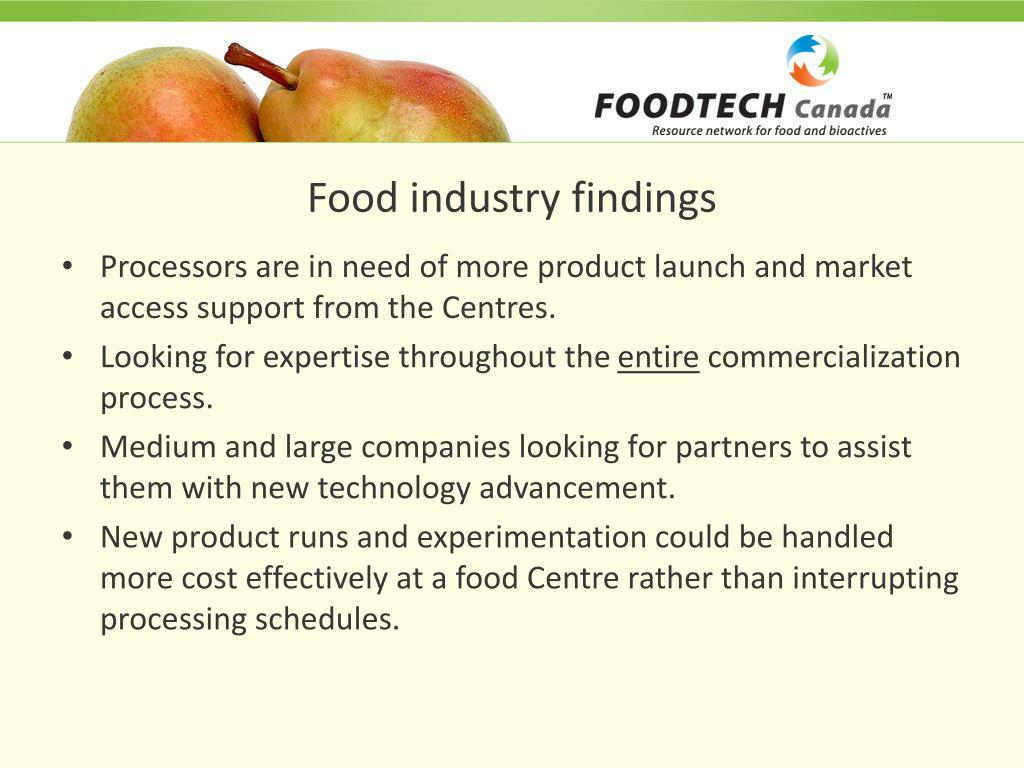 FOODTECH Canada™
Resource network for food and bioactives

Food industry findings

• Processors are in need of more product launch and market access support from the Centres.
• Looking for expertise throughout the entire commercialization process.
• Medium and large companies looking for partners to assist them with new technology advancement.
• New product runs and experimentation could be handled more cost effectively at a food Centre rather than interrupting processing schedules.